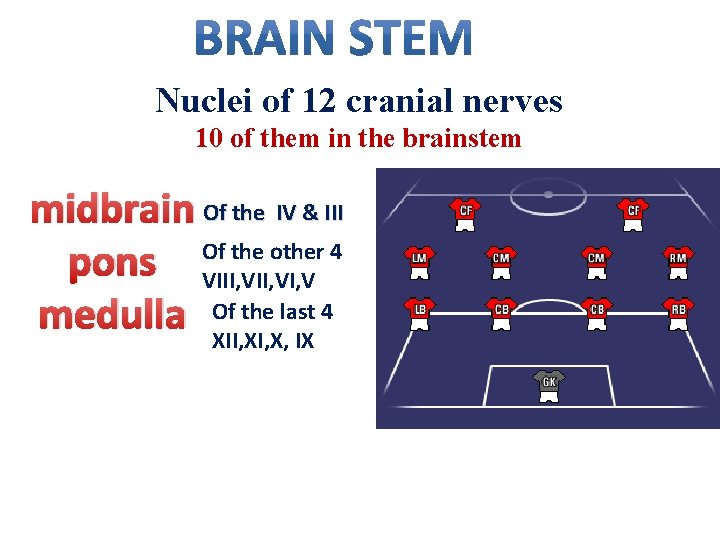 BRAIN STEM

Nuclei of 12 cranial nerves
10 of them in the brainstem

midbrain Of the IV & III

pons Of the other 4 VIII,VII,VI,V

medulla Of the last 4 XII,XI,X, IX

CF CF

LM CM CM RM

LB CB CB RB

GK